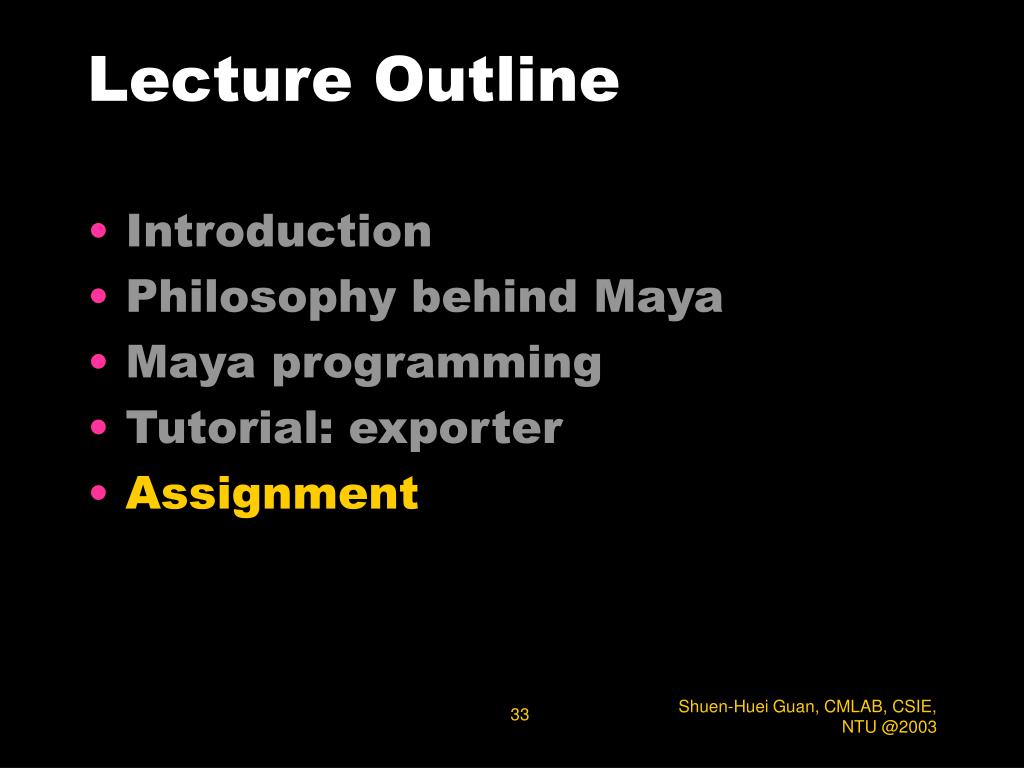 Lecture Outline

• Introduction
• Philosophy behind Maya
• Maya programming
• Tutorial: exporter
• Assignment

33

Shuen-Huei Guan, CMLAB, CSIE, NTU @2003